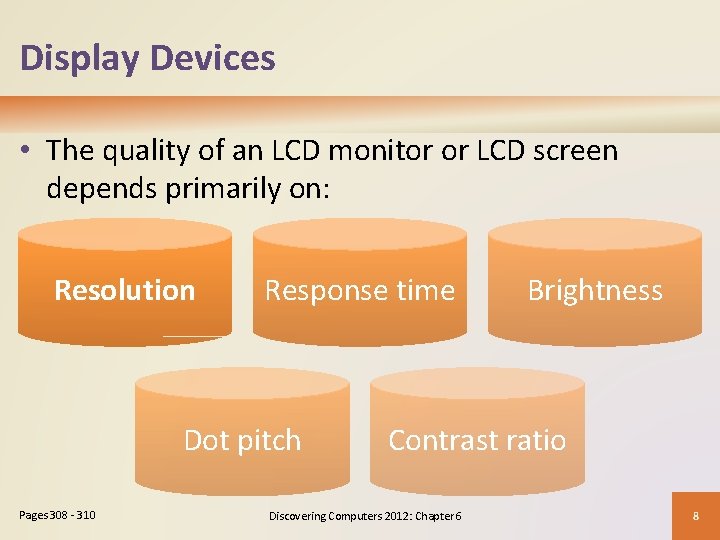 Display Devices

• The quality of an LCD monitor or LCD screen depends primarily on:

Resolution

Response time

Brightness

Dot pitch

Contrast ratio

Pages 308 - 310

Discovering Computers 2012: Chapter 6

8